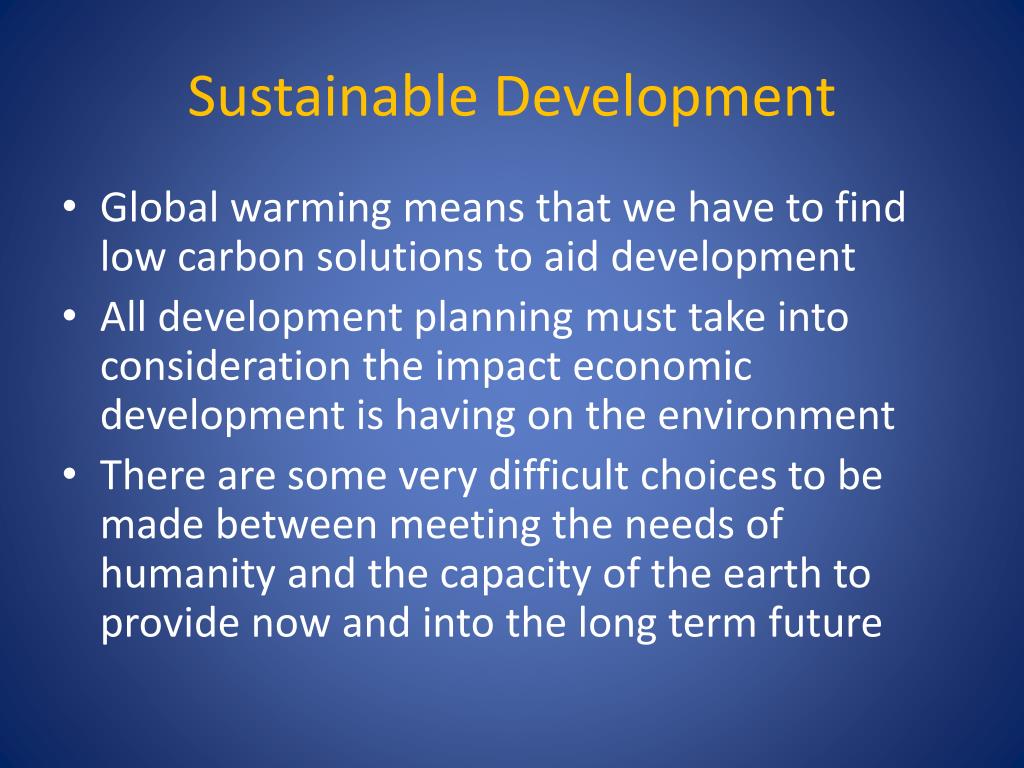 Sustainable Development

• Global warming means that we have to find low carbon solutions to aid development
• All development planning must take into consideration the impact economic development is having on the environment
• There are some very difficult choices to be made between meeting the needs of humanity and the capacity of the earth to provide now and into the long term future